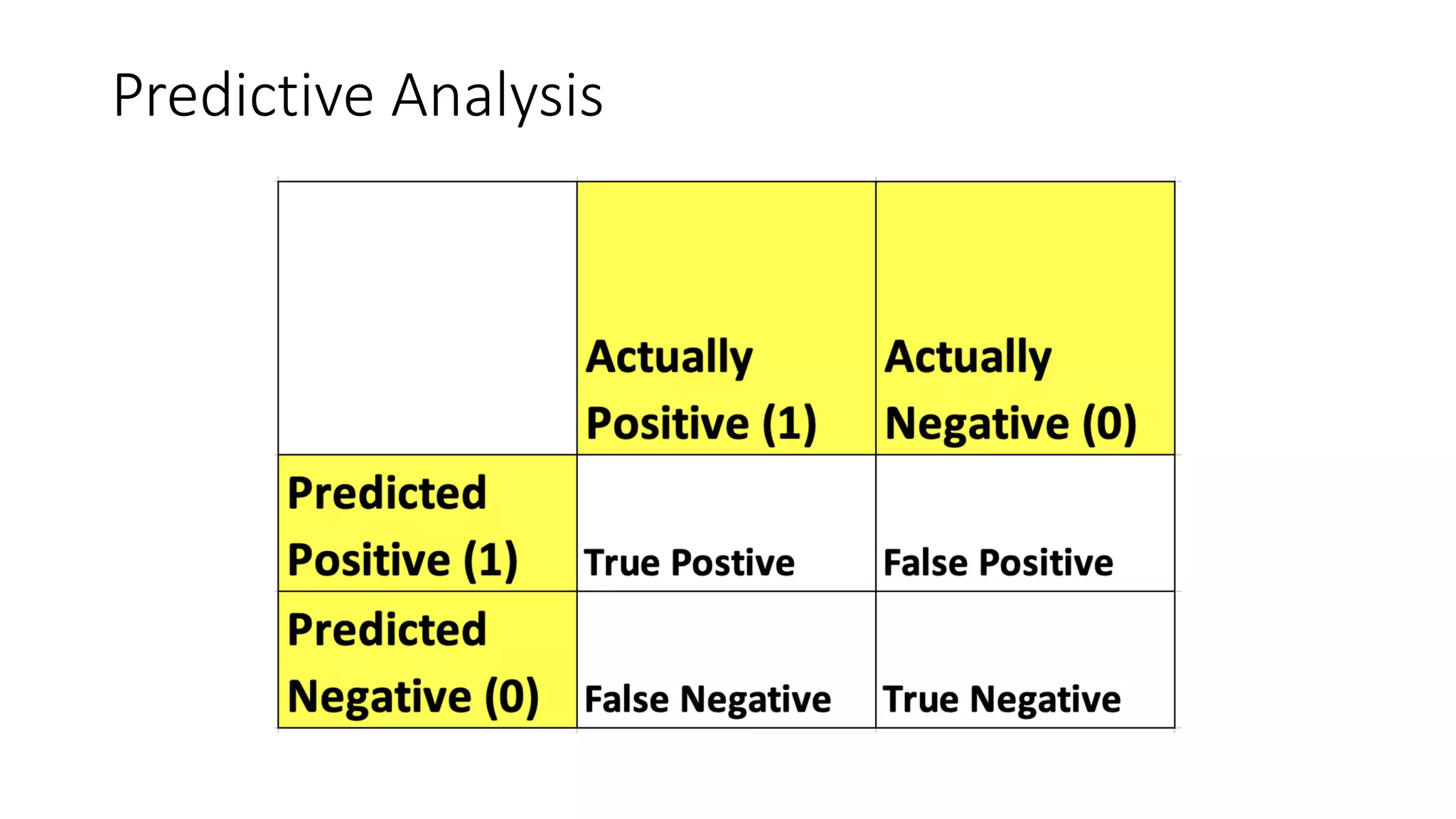 Predictive Analysis

| | Actually Positive (1) | Actually Negative (0) |
|---|---|---|
| Predicted Positive (1) | True Postive | False Positive |
| Predicted Negative (0) | False Negative | True Negative |